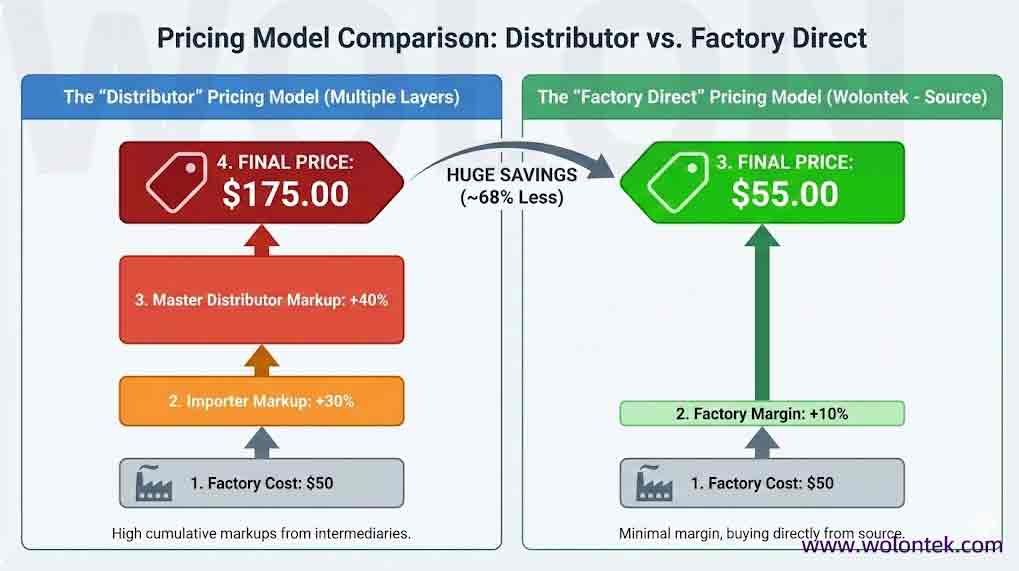 Pricing Model Comparison: Distributor vs. Factory Direct

The "Distributor" Pricing Model (Multiple Layers)

4. FINAL PRICE:
$175.00

3. Master Distributor Markup: +40%

2. Importer Markup: +30%

1. Factory Cost: $50

High cumulative markups from intermediaries.

HUGE SAVINGS
(~68% Less)

The "Factory Direct" Pricing Model (Wolontek - Source)

3. FINAL PRICE:
$55.00

2. Factory Margin: +10%

1. Factory Cost: $50

Minimal margin, buying directly from source.

www.wolontek.com